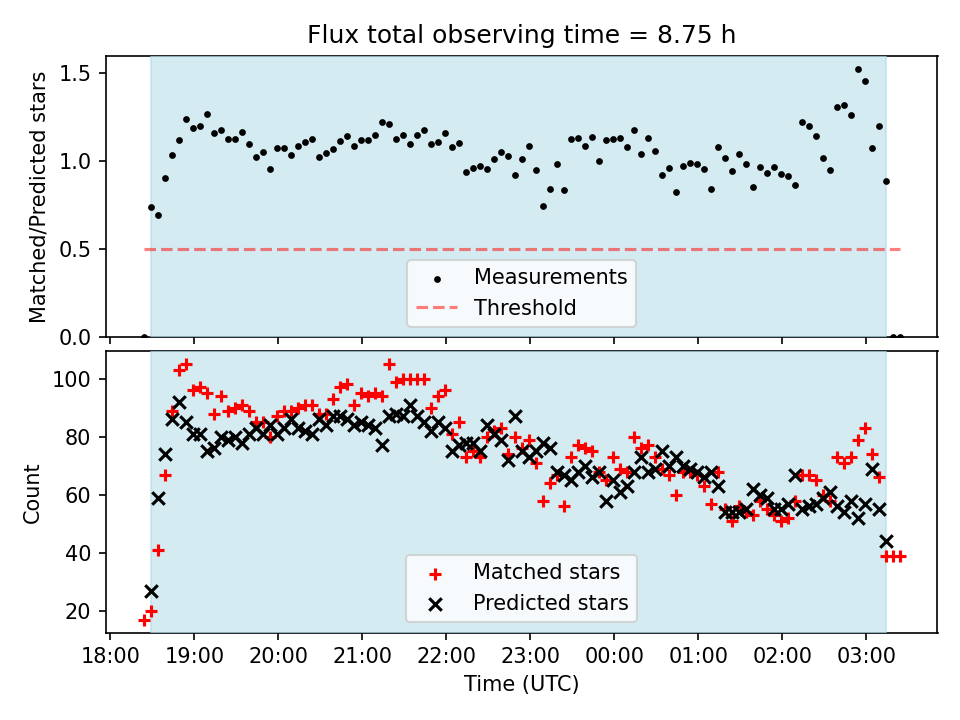 Flux total observing time = 8.75 h

Matched/Predicted stars

1.5
1.0
0.5
0.0

Measurements
Threshold

Count

100
80
60
40
20

Matched stars
Predicted stars

18:00 19:00 20:00 21:00 22:00 23:00 00:00 01:00 02:00 03:00

Time (UTC)